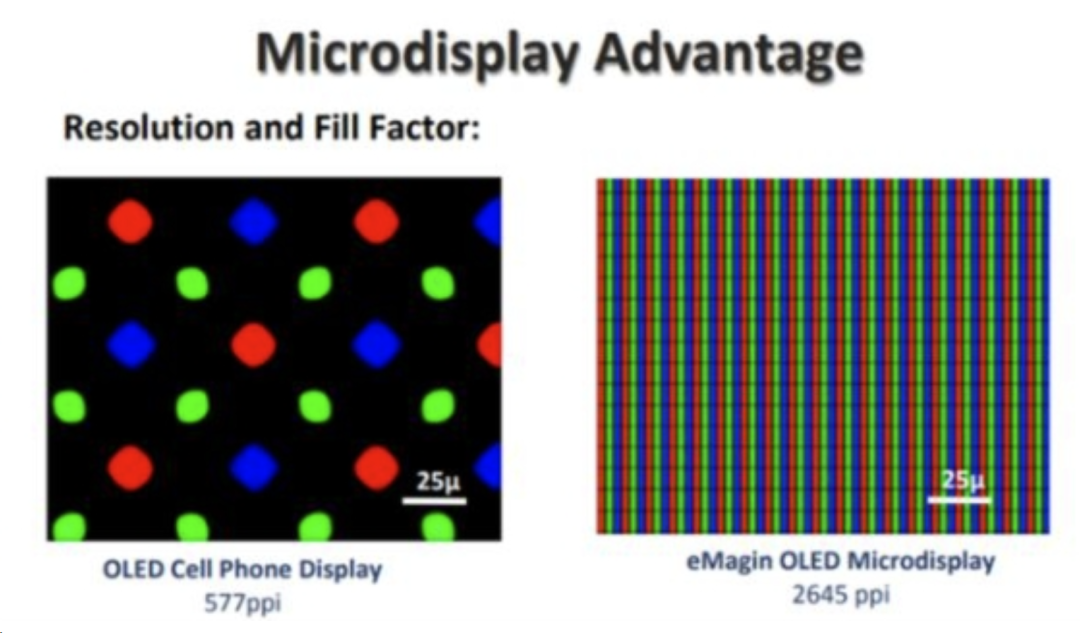 Microdisplay Advantage

Resolution and Fill Factor:

25µ

OLED Cell Phone Display
577ppi

25µ

eMagin OLED Microdisplay
2645 ppi